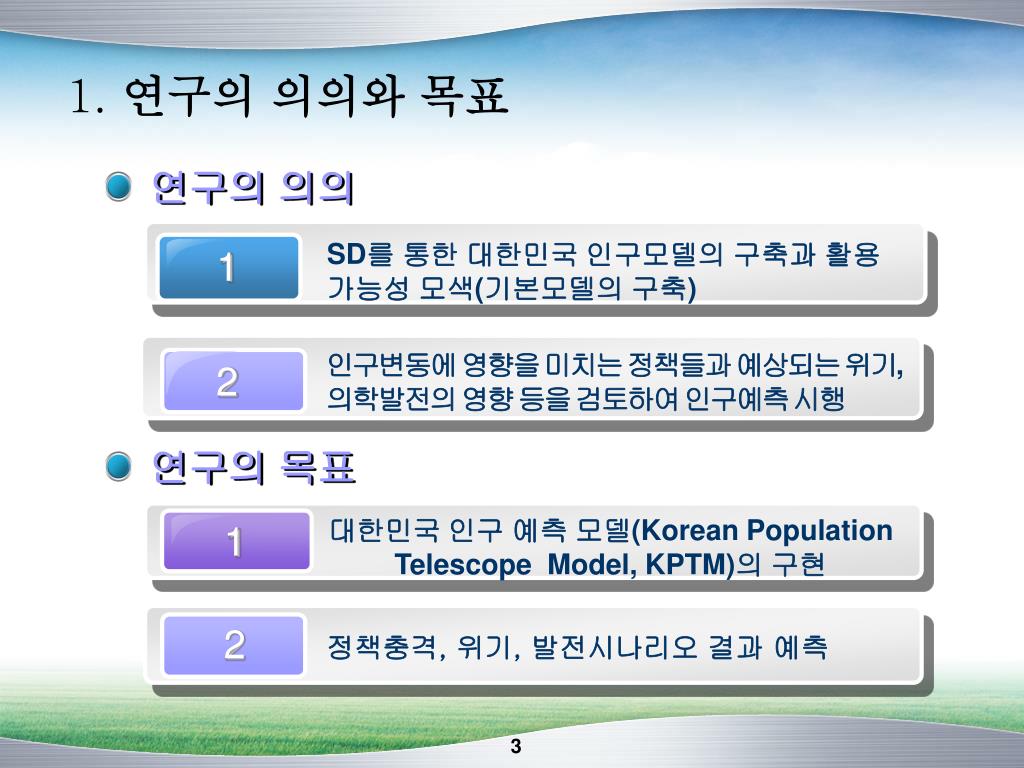 1. 연구의 의의와 목표

연구의 의의

1

SD를 통한 대한민국 인구모델의 구축과 활용 가능성 모색(기본모델의 구축)

2

인구변동에 영향을 미치는 정책들과 예상되는 위기, 의학발전의 영향 등을 검토하여 인구예측 시행

연구의 목표

1

대한민국 인구 예측 모델(Korean Population Telescope Model, KPTM)의 구현

2

정책충격, 위기, 발전시나리오 결과 예측

3